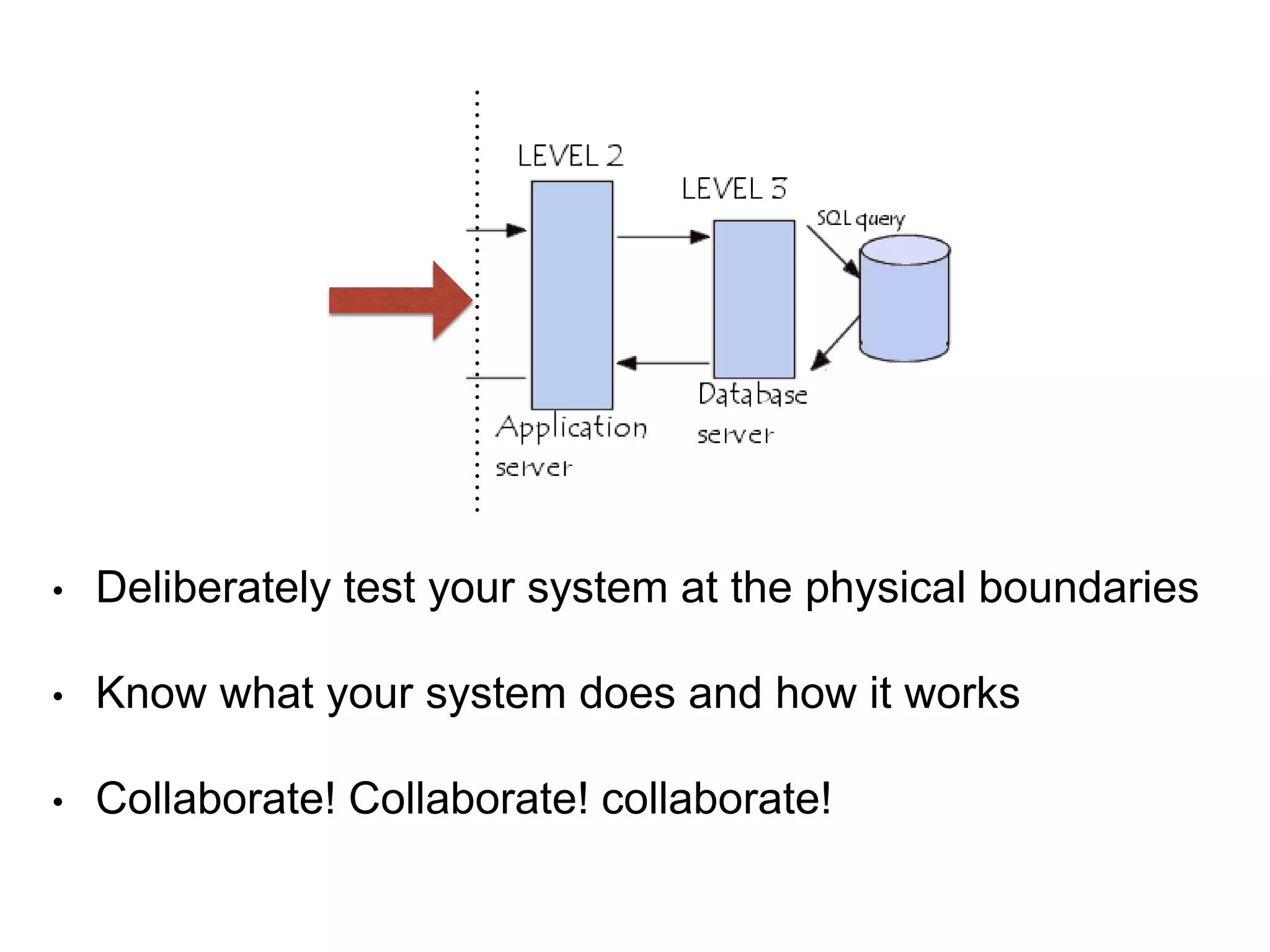 LEVEL 2

LEVEL 3

SQL query

Application server

Database server

• Deliberately test your system at the physical boundaries

• Know what your system does and how it works

• Collaborate! Collaborate! collaborate!